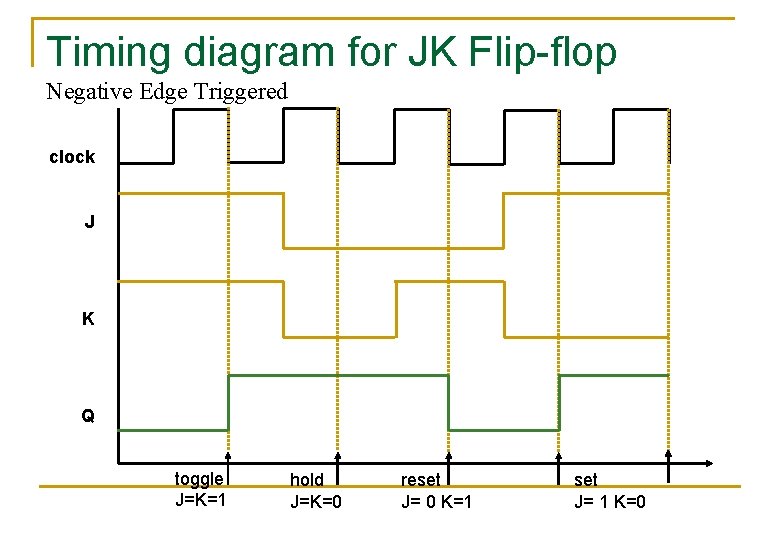 Timing diagram for JK Flip-flop

Negative Edge Triggered

clock

J

K

Q

toggle
J=K=1

hold
J=K=0

reset
J= 0 K=1

set
J= 1 K=0